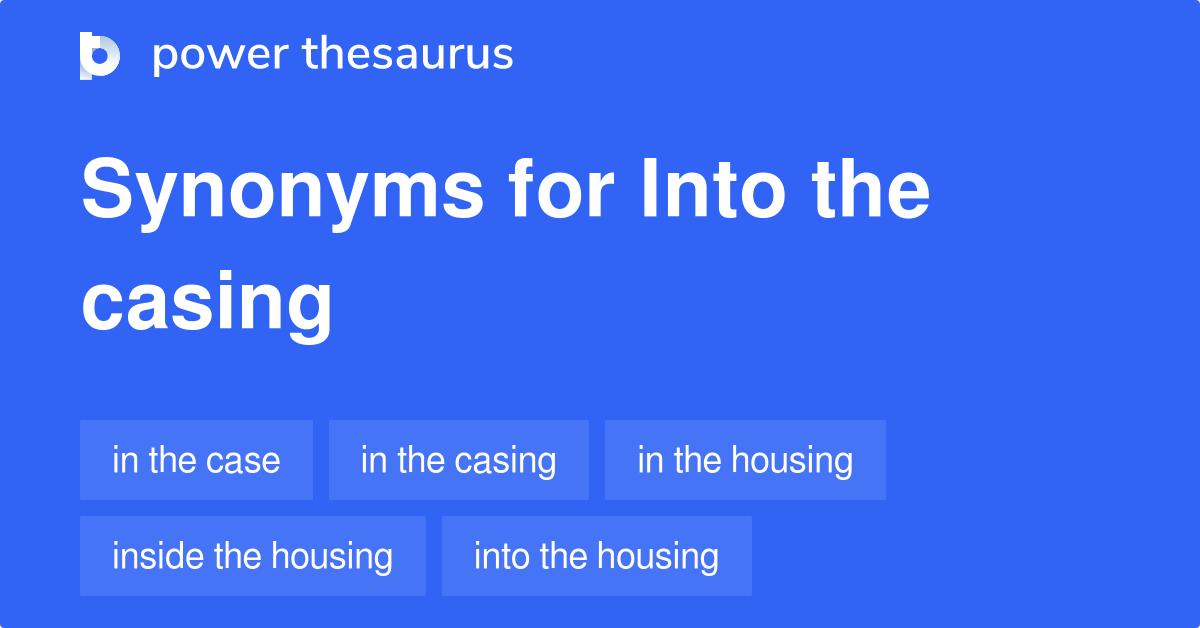 power thesaurus

Synonyms for Into the casing

in the case
in the casing
in the housing
inside the housing
into the housing